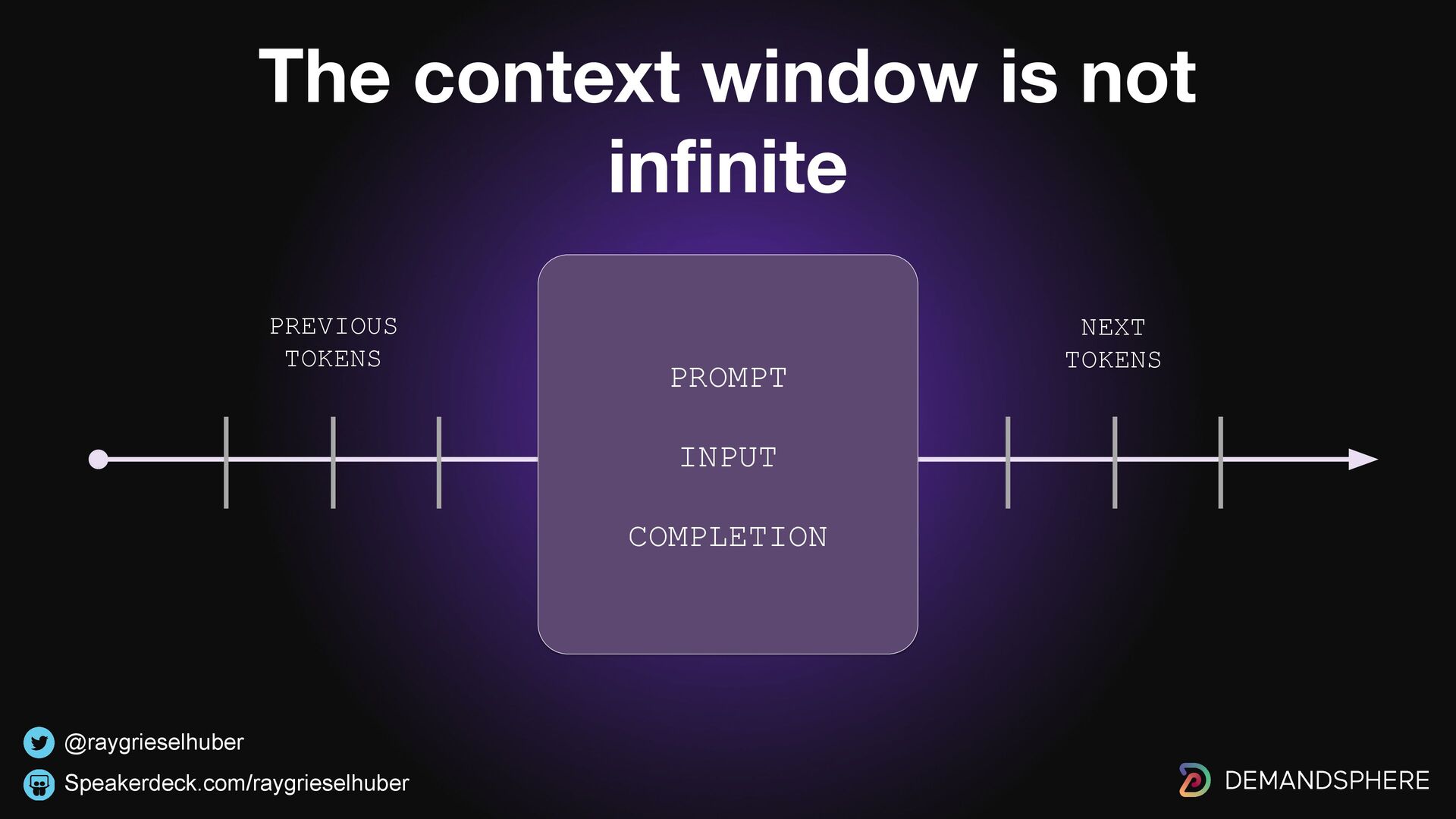 The context window is not infinite

PREVIOUS TOKENS

PROMPT

INPUT

COMPLETION

NEXT TOKENS

@raygrieselhuber

Speakerdeck.com/raygrieselhuber

DEMANDSPHERE